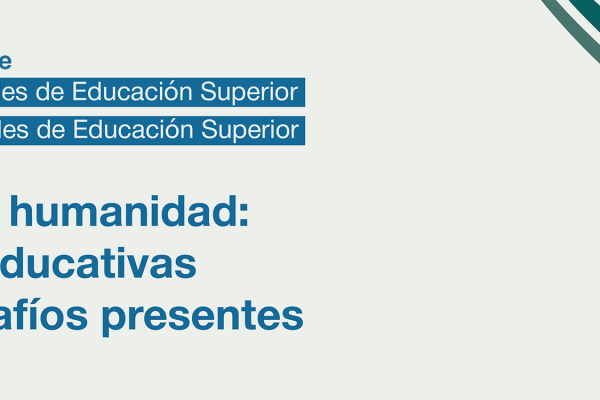 e
les de Educación Superior
les de Educación Superior

humanidad:
ducativas
afíos presentes